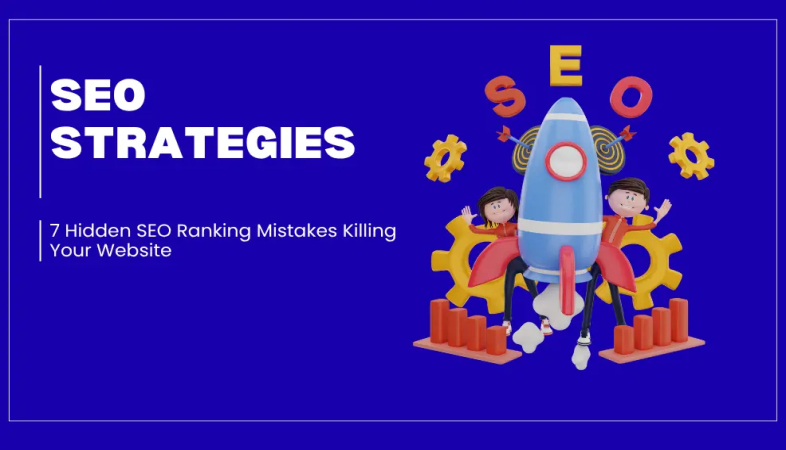 SEO STRATEGIES

7 Hidden SEO Ranking Mistakes Killing Your Website

S E O